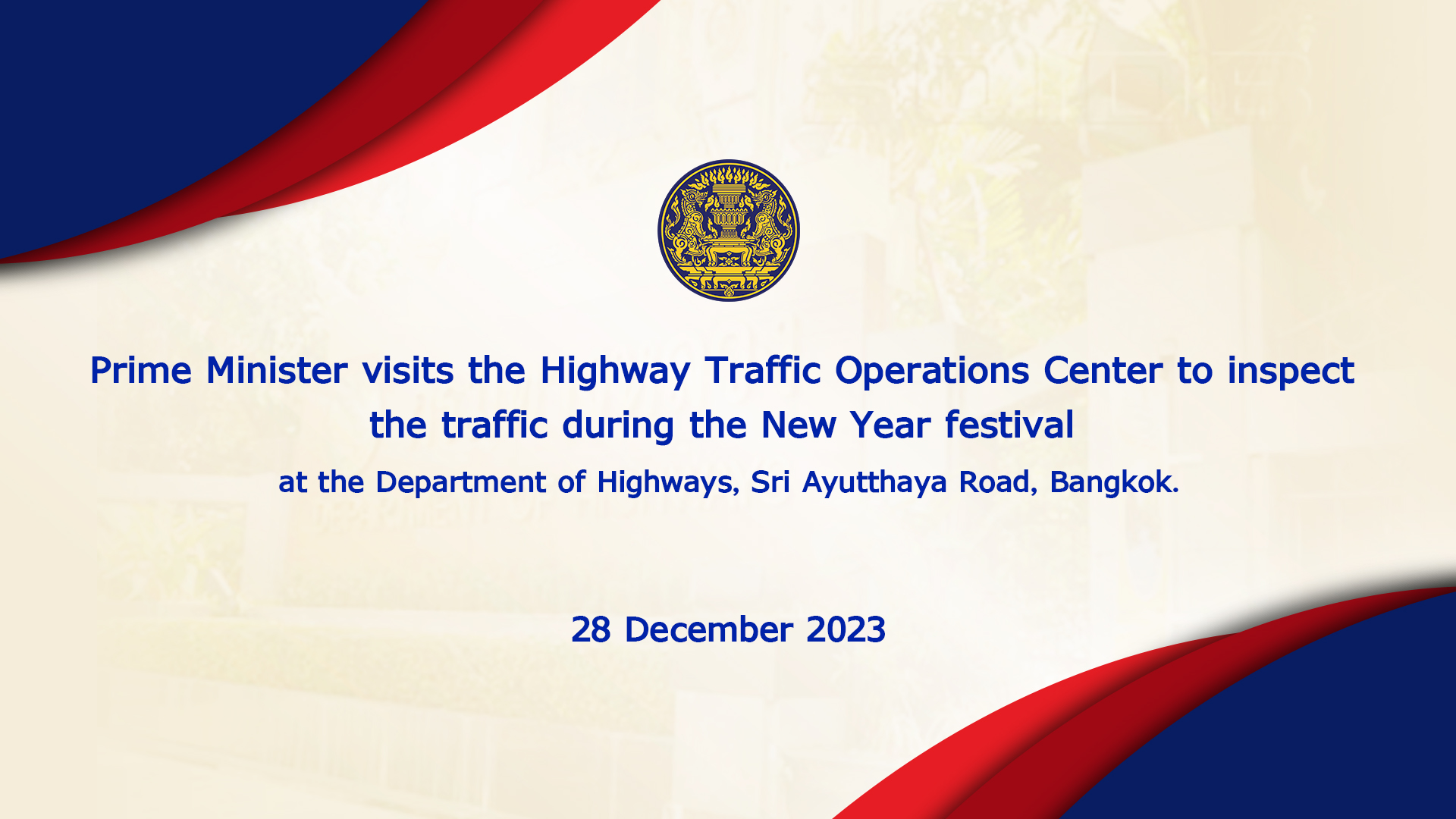 Prime Minister visits the Highway Traffic Operations Center to inspect the traffic during the New Year festival

at the Department of Highways, Sri Ayutthaya Road, Bangkok.

28 December 2023